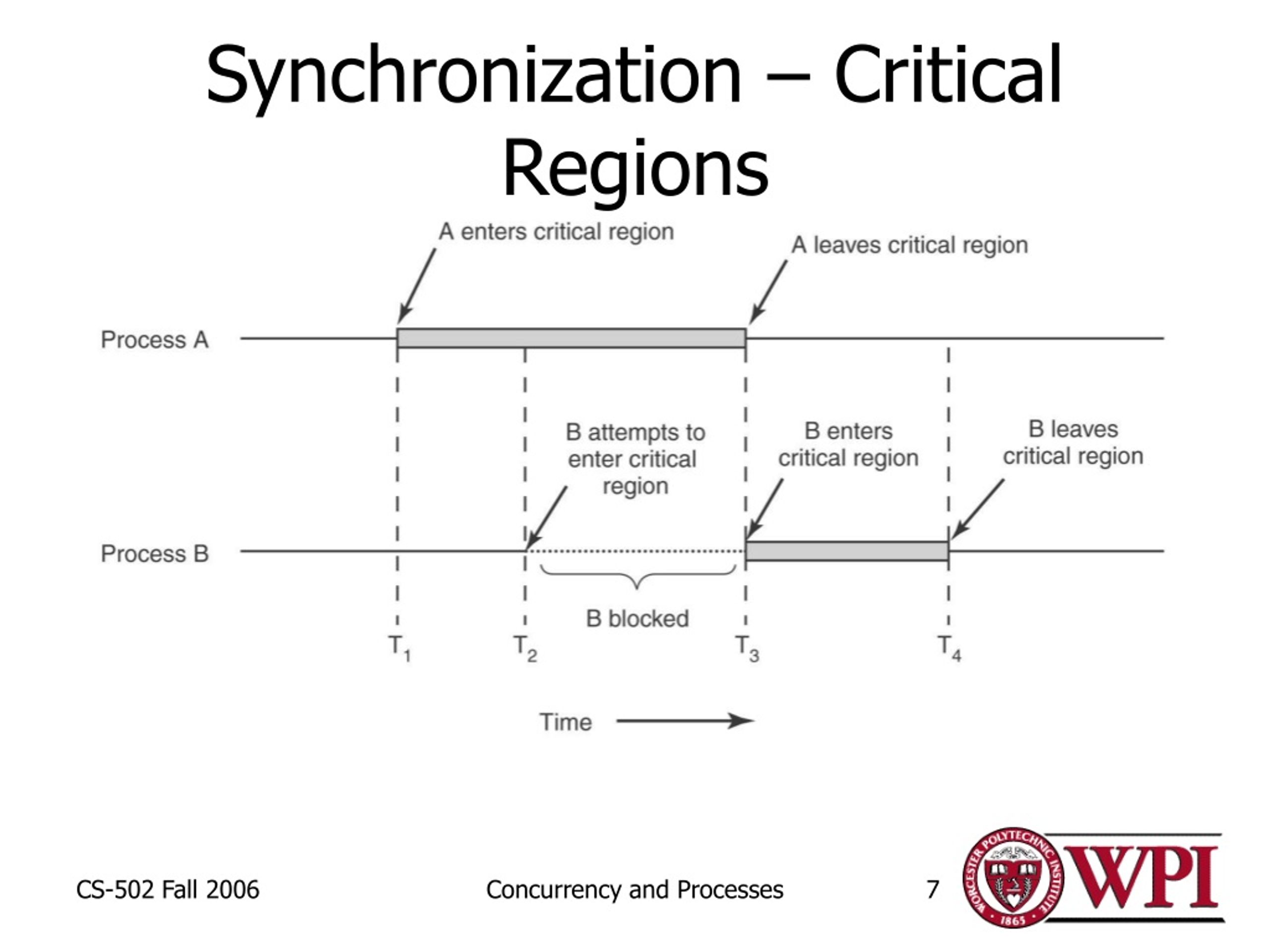 Synchronization – Critical Regions

A enters critical region

A leaves critical region

Process A

B attempts to enter critical region

B enters critical region

B leaves critical region

Process B

B blocked

$T_1$ $T_2$ $T_3$ $T_4$

Time

CS-502 Fall 2006 Concurrency and Processes 7

WORCESTER POLYTECHNIC INSTITUTE 1865

WPI